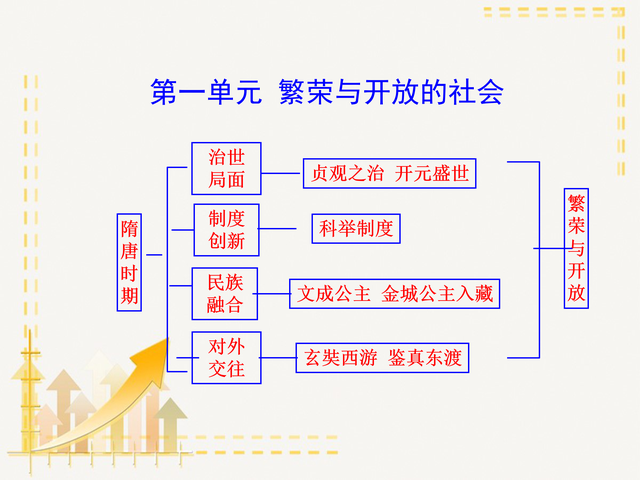 第一单元 繁荣与开放的社会

隋唐时期

治世局面

贞观之治 开元盛世

制度创新

科举制度

民族融合

文成公主 金城公主入藏

对外交往

玄奘西游 鉴真东渡

繁荣与开放